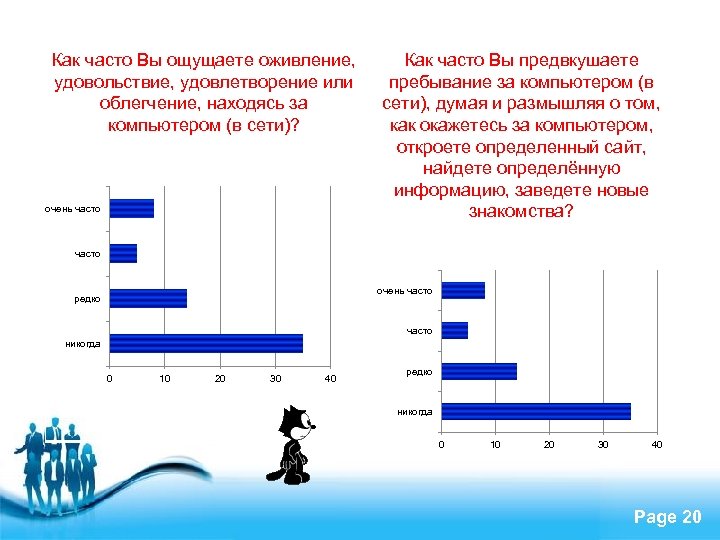 Как часто Вы ощущаете оживление, удовольствие, удовлетворение или облегчение, находясь за компьютером (в сети)?

очень часто
часто
редко
никогда
0
10
20
30
40

Как часто Вы предвкушаете пребывание за компьютером (в сети), думая и размышляя о том, как окажетесь за компьютером, откроете определенный сайт, найдете определённую информацию, заведете новые знакомства?

очень часто
часто
редко
никогда
0
10
20
30
40

Page 20